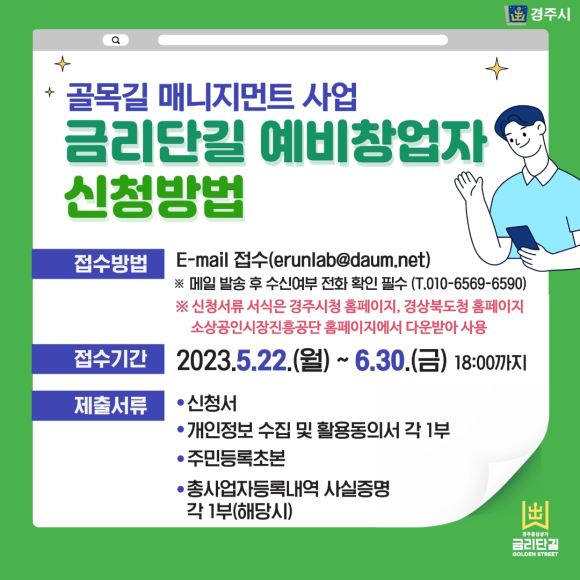 경주시

골목길 매니지먼트 사업
금리단길 예비창업자
신청방법

접수방법
E-mail 접수(erunlab@daum.net)
※ 메일 발송 후 수신여부 전화 확인 필수 (T.010-6569-6590)
※ 신청서류 서식은 경주시청 홈페이지, 경상북도청 홈페이지 소상공인시장진흥공단 홈페이지에서 다운받아 사용

접수기간
2023.5.22.(월) ~ 6.30.(금) 18:00까지

제출서류
• 신청서
• 개인정보 수집 및 활용동의서 각 1부
• 주민등록초본
• 총사업자등록내역 사실증명 각 1부(해당시)

경주중심상가
금리단길
GOLDEN STREET